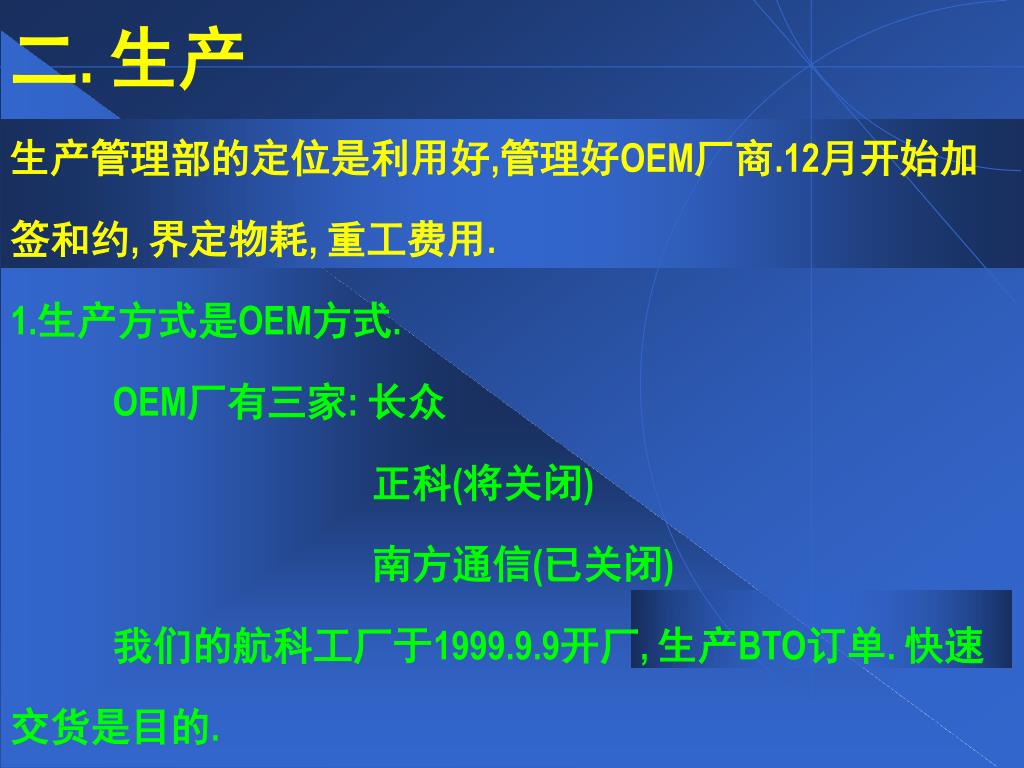 二. 生产

生产管理部的定位是利用好,管理好OEM厂商.12月开始加签和约, 界定物耗, 重工费用.

1.生产方式是OEM方式.

OEM厂有三家: 长众

正科(将关闭)

南方通信(已关闭)

我们的航科工厂于1999.9.9开厂, 生产BTO订单. 快速交货是目的.